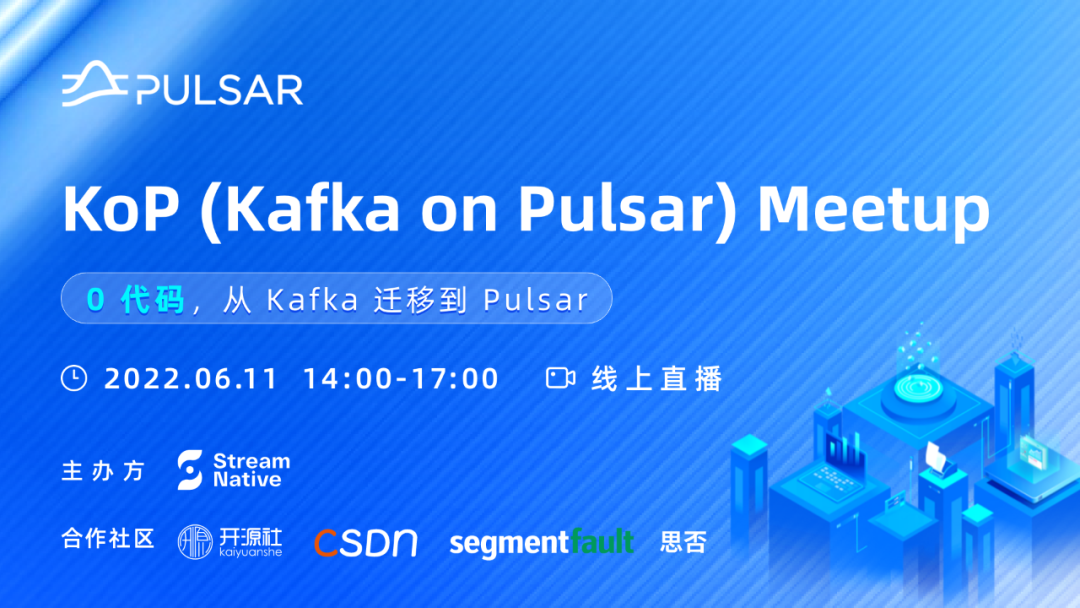 PULSAR

KoP (Kafka on Pulsar) Meetup

0 代码，从 Kafka 迁移到 Pulsar

2022.06.11 14:00-17:00 线上直播

主办方 Stream Native

合作社区 开源社 kaiyuanshe CSDN segmentfault 思否